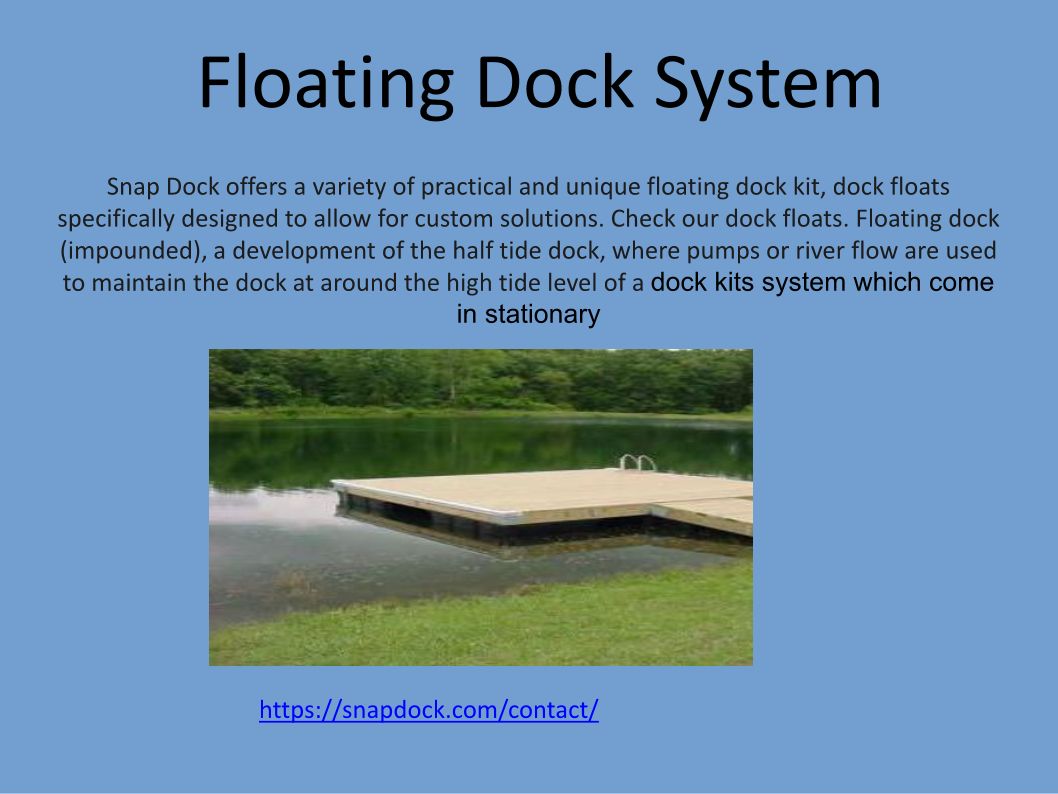 Floating Dock System

Snap Dock offers a variety of practical and unique floating dock kit, dock floats specifically designed to allow for custom solutions. Check our dock floats. Floating dock (impounded), a development of the half tide dock, where pumps or river flow are used to maintain the dock at around the high tide level of a dock kits system which come in stationary

https://snapdock.com/contact/